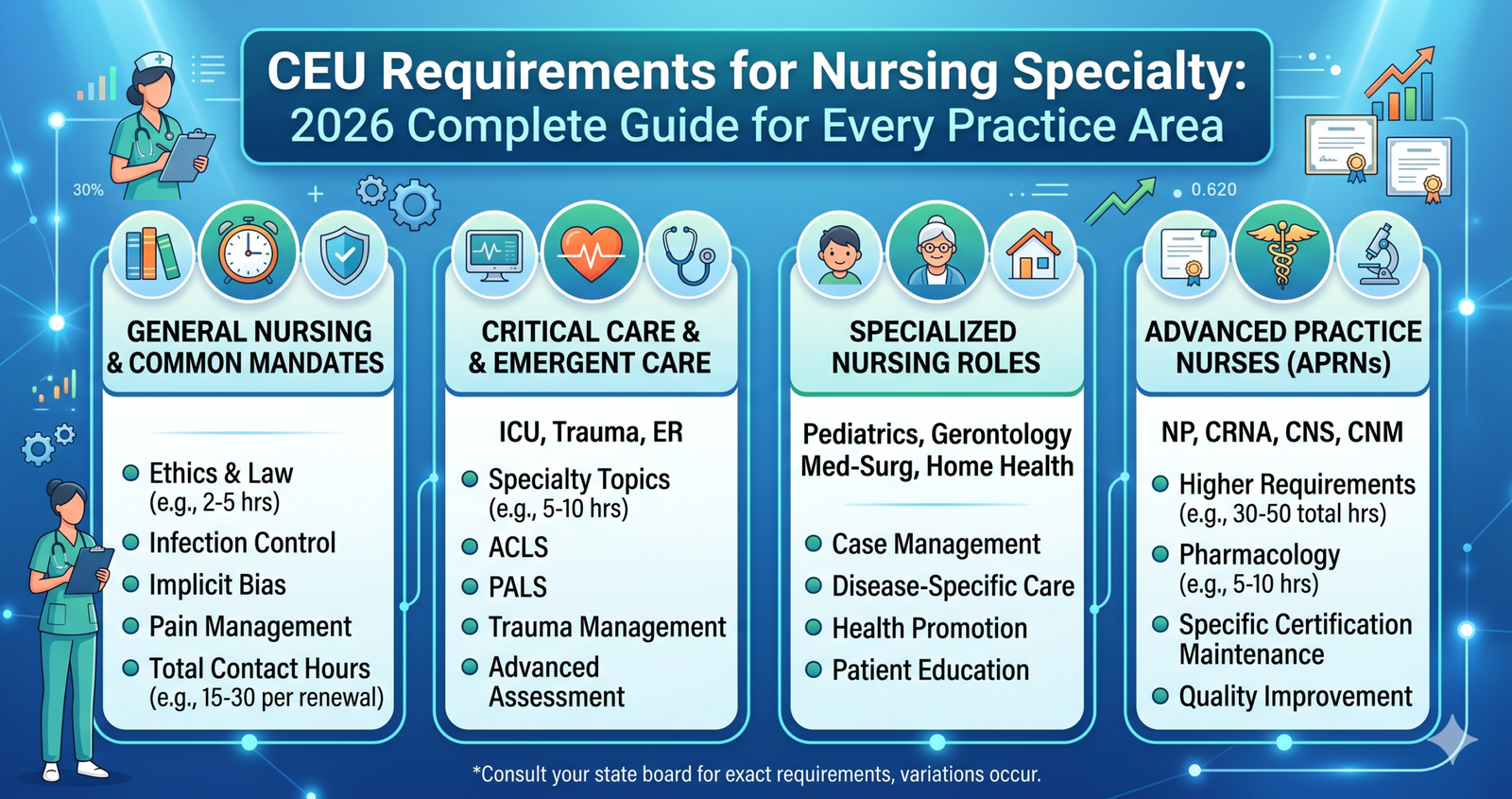 CEU Requirements for Nursing Specialty:
2026 Complete Guide for Every Practice Area

30%

0.620

GENERAL NURSING & COMMON MANDATES

Ethics & Law (e.g., 2-5 hrs)
Infection Control
Implicit Bias
Pain Management
Total Contact Hours (e.g., 15-30 per renewal)

CRITICAL CARE & & EMERGENT CARE

ICU, Trauma, ER

Specialty Topics (e.g., 5-10 hrs)
ACLS
PALS
Trauma Management
Advanced Assessment

SPECIALIZED NURSING ROLES

Pediatrics, Gerontology Med-Surg, Home Health

Case Management
Disease-Specific Care
Health Promotion
Patient Education

ADVANCED PRACTICE NURSES (APRNs)

NP, CRNA, CNS, CNM

Higher Requirements (e.g., 30-50 total hrs)
Pharmacology (e.g., 5-10 hrs)
Specific Certification Maintenance
Quality Improvement

*Consult your state board for exact requirements, variations occur.